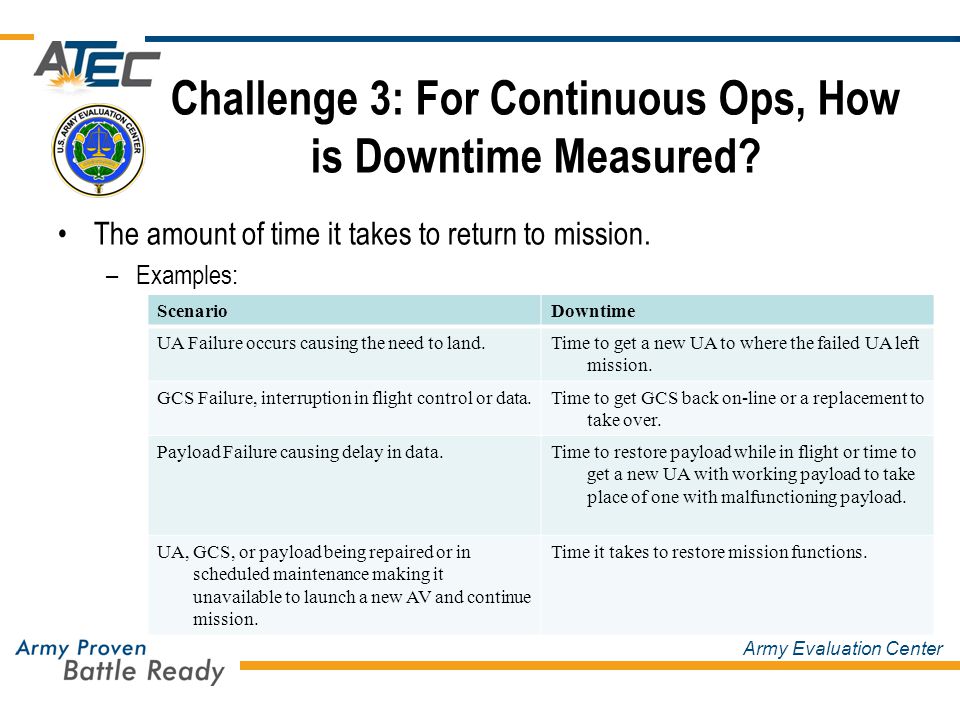 ATEC

U.S. ARMY EVALUATION CENTER

Challenge 3: For Continuous Ops, How is Downtime Measured?

• The amount of time it takes to return to mission.
 – Examples:

| Scenario | Downtime |
|---|---|
| UA Failure occurs causing the need to land. | Time to get a new UA to where the failed UA left mission. |
| GCS Failure, interruption in flight control or data. | Time to get GCS back on-line or a replacement to take over. |
| Payload Failure causing delay in data. | Time to restore payload while in flight or time to get a new UA with working payload to take place of one with malfunctioning payload. |
| UA, GCS, or payload being repaired or in scheduled maintenance making it unavailable to launch a new AV and continue mission. | Time it takes to restore mission functions. |

Army Proven
Battle Ready

Army Evaluation Center